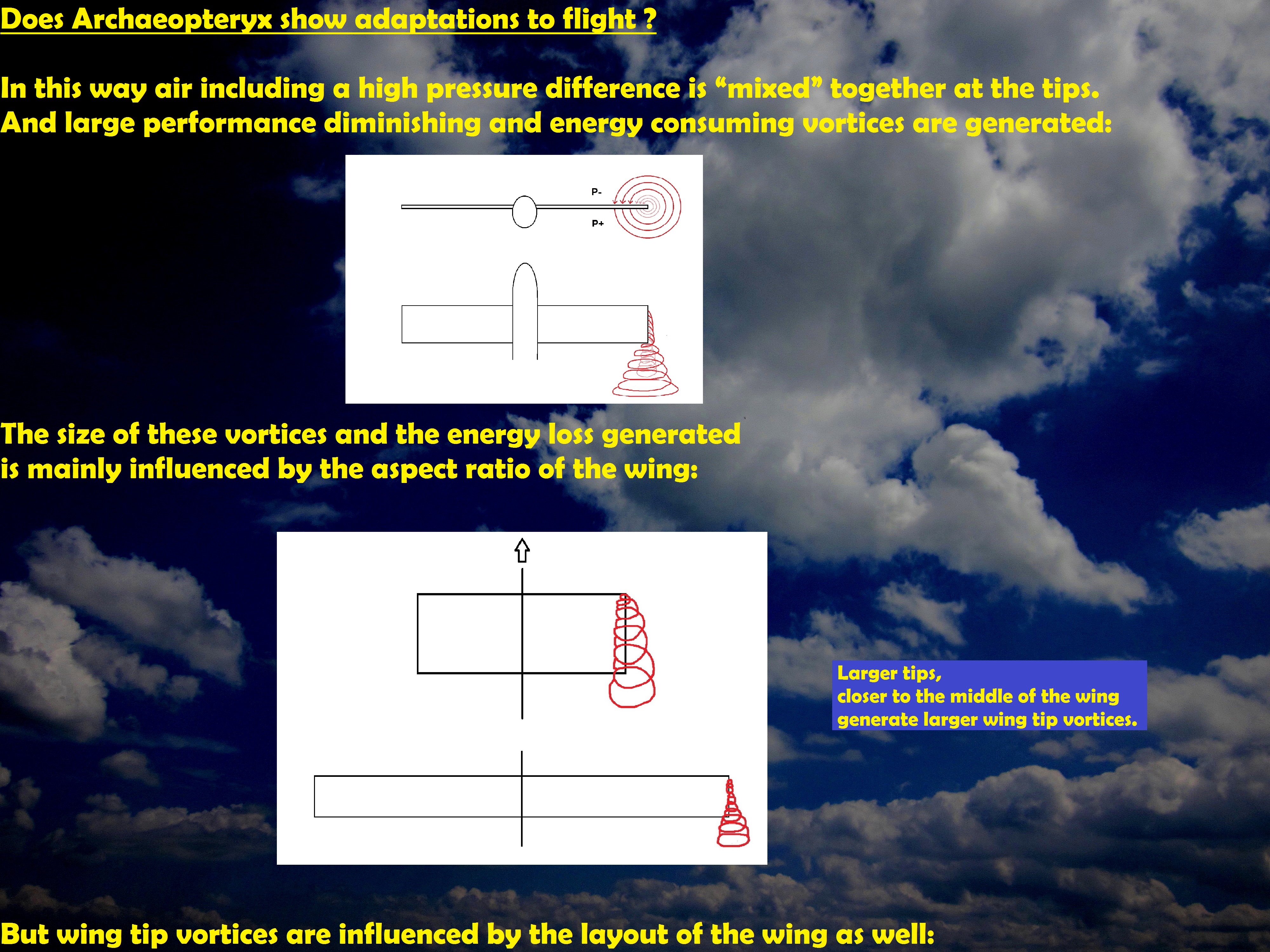 Does Archaeopteryx show adaptations to flight ?

In this way air including a high pressure difference is “mixed” together at the tips. And large performance diminishing and energy consuming vortices are generated:

P-

P+

The size of these vortices and the energy loss generated is mainly influenced by the aspect ratio of the wing:

Larger tips, closer to the middle of the wing generate larger wing tip vortices.

But wing tip vortices are influenced by the layout of the wing as well: